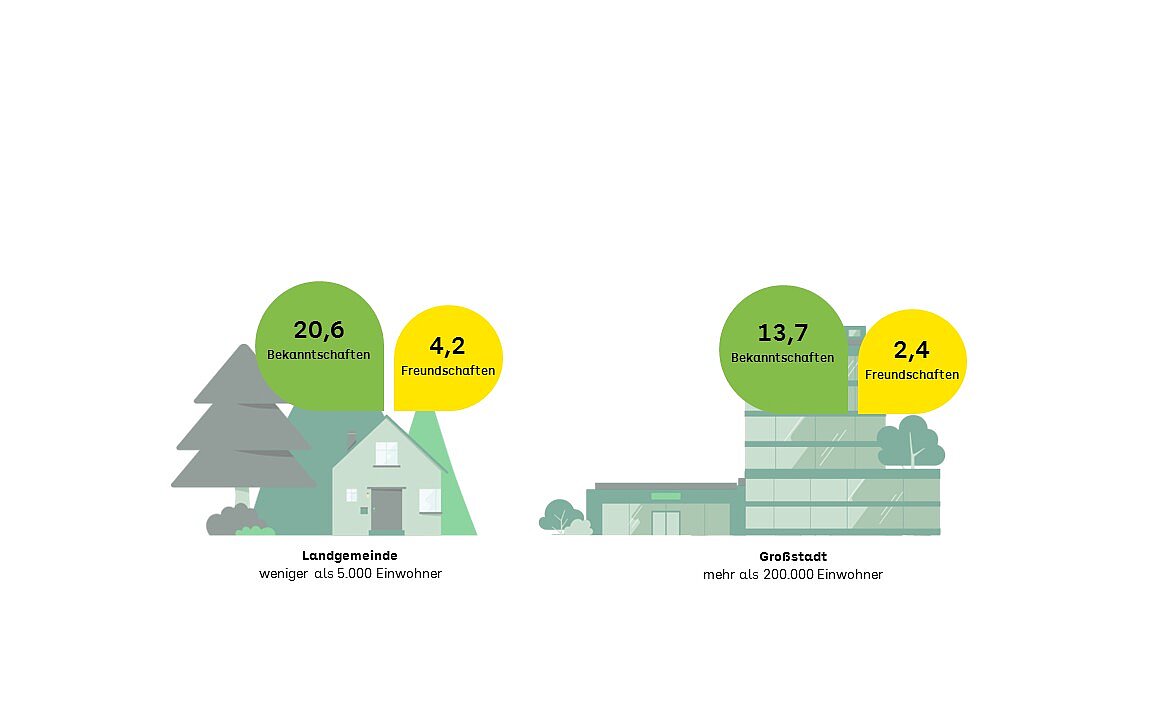 20,6
Bekanntschaften

4,2
Freundschaften

Landgemeinde
weniger als 5.000 Einwohner

13,7
Bekanntschaften

2,4
Freundschaften

Großstadt
mehr als 200.000 Einwohner